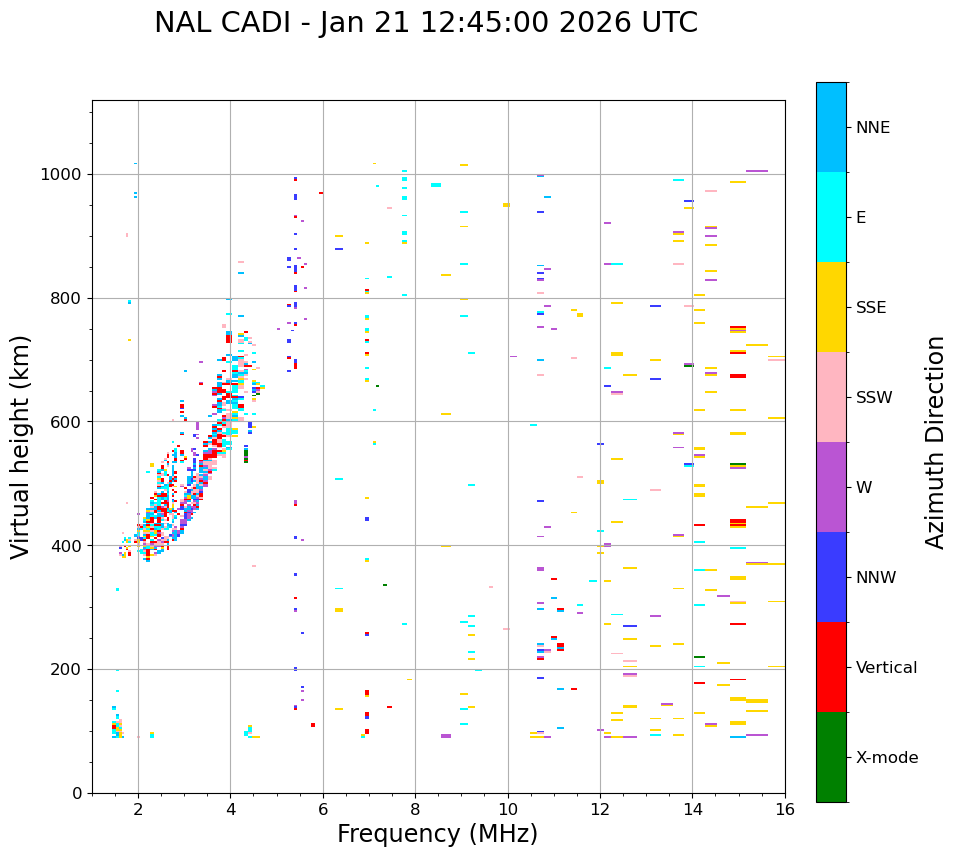 NAL CADI - Jan 21 12:45:00 2026 UTC

Virtual height (km)

1000
800
600
400
200
0

2
4
6
8
10
12
14
16

Frequency (MHz)

NNE
E
SSE
SSW
W
NNW
Vertical
X-mode

Azimuth Direction